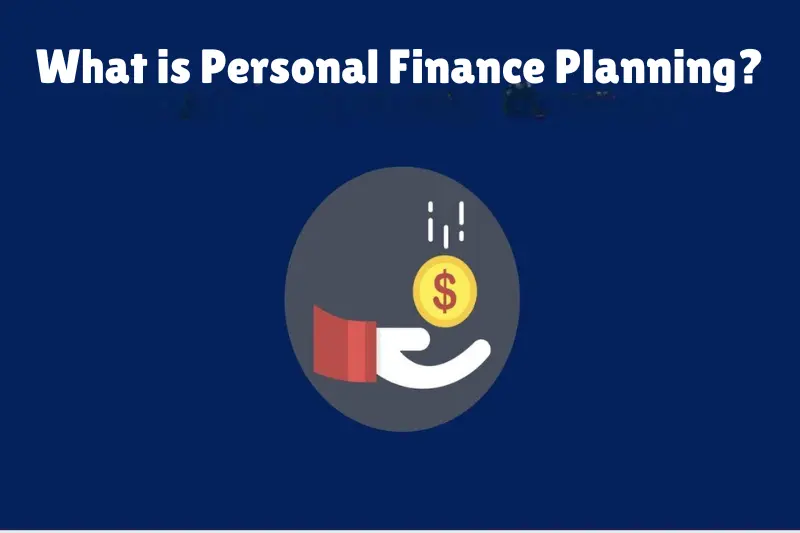 What is Personal Finance Planning?

$